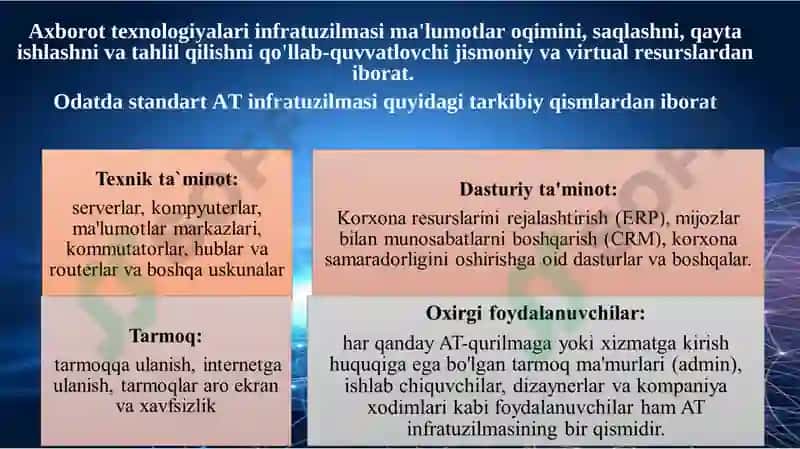 Axborot texnologiyalari infratuzilmasi ma'lumotlar oqimini, saqlashni, qayta ishlashni va tahlil qilishni qo'llab-quvvatlovchi jismoniy va virtual resurslardan iborat.

Odatda standart AT infratuzilmasi quyidagi tarkibiy qismlardan iborat

Texnik ta`minot:

serverlar, kompyuterlar, ma'lumotlar markazlari, kommutatorlar, hublar va routerlar va boshqa uskunalar

Dasturiy ta'minot:

Korxona resurslarini rejalashtirish (ERP), mijozlar bilan munosabatlarni boshqarish (CRM), korxona samaradorligini oshirishga oid dasturlar va boshqalar.

Tarmoq:

tarmoqqa ulanish, internetga ulanish, tarmoqlar aro ekran va xavfsizlik

Oxirgi foydalanuvchilar:

har qanday AT-qurilmaga yoki xizmatga kirish huquqiga ega bo'lgan tarmoq ma'murlari (admin), ishlab chiquvchilar, dizaynerlar va kompaniya xodimlari kabi foydalanuvchilar ham AT infratuzilmasining bir qismidir.